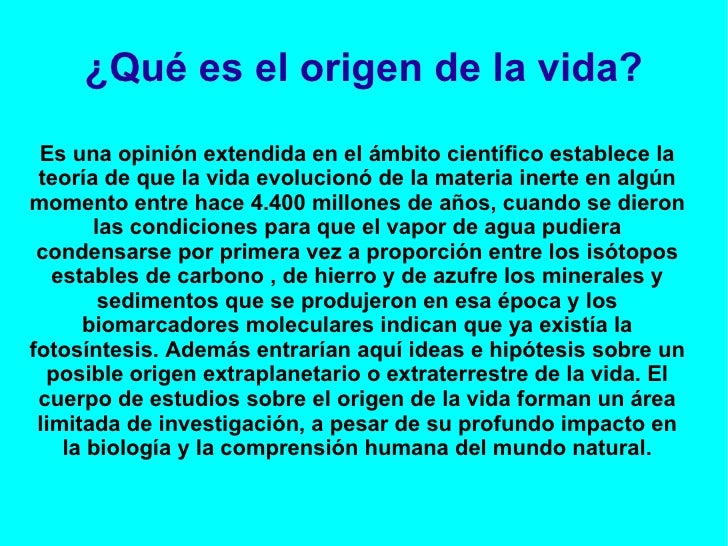 ¿Qué es el origen de la vida?

Es una opinión extendida en el ámbito científico establece la teoría de que la vida evolucionó de la materia inerte en algún momento entre hace 4.400 millones de años, cuando se dieron las condiciones para que el vapor de agua pudiera condensarse por primera vez a proporción entre los isótopos estables de carbono , de hierro y de azufre los minerales y sedimentos que se produjeron en esa época y los biomarcadores moleculares indican que ya existía la fotosíntesis. Además entrarían aquí ideas e hipótesis sobre un posible origen extraplanetario o extraterrestre de la vida. El cuerpo de estudios sobre el origen de la vida forman un área limitada de investigación, a pesar de su profundo impacto en la biología y la comprensión humana del mundo natural.